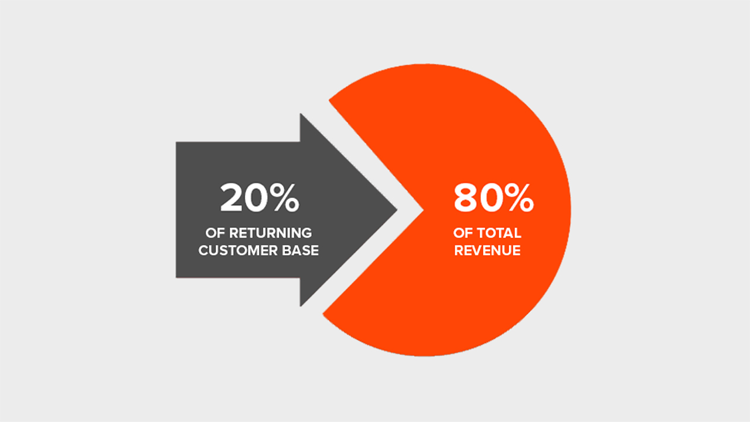 20%
OF RETURNING CUSTOMER BASE

80%
OF TOTAL REVENUE